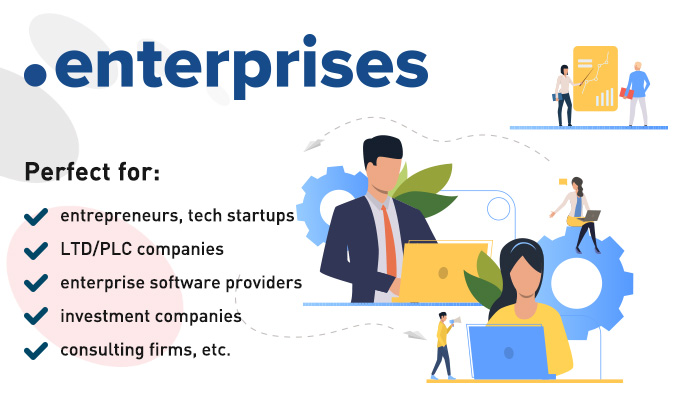 .enterprises

Perfect for:

entrepreneurs, tech startups
LTD/PLC companies
enterprise software providers
investment companies
consulting firms, etc.